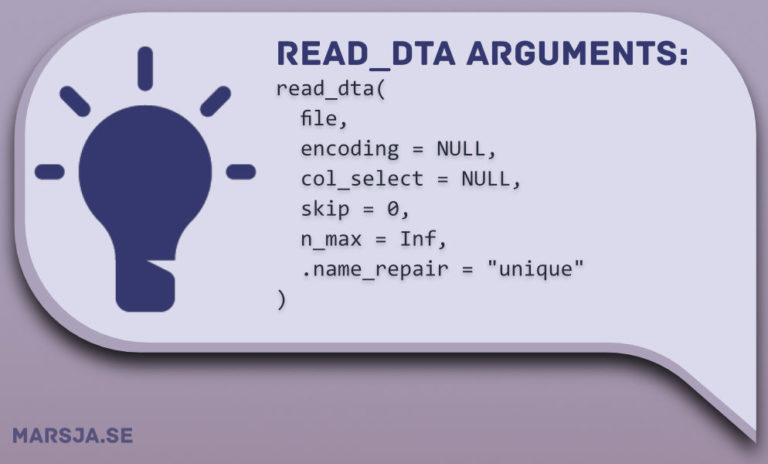 READ_DTA ARGUMENTS:

read_dta(
  file,
  encoding = NULL,
  col_select = NULL,
  skip = 0,
  n_max = Inf,
  .name_repair = "unique"
)

MARSJA.SE